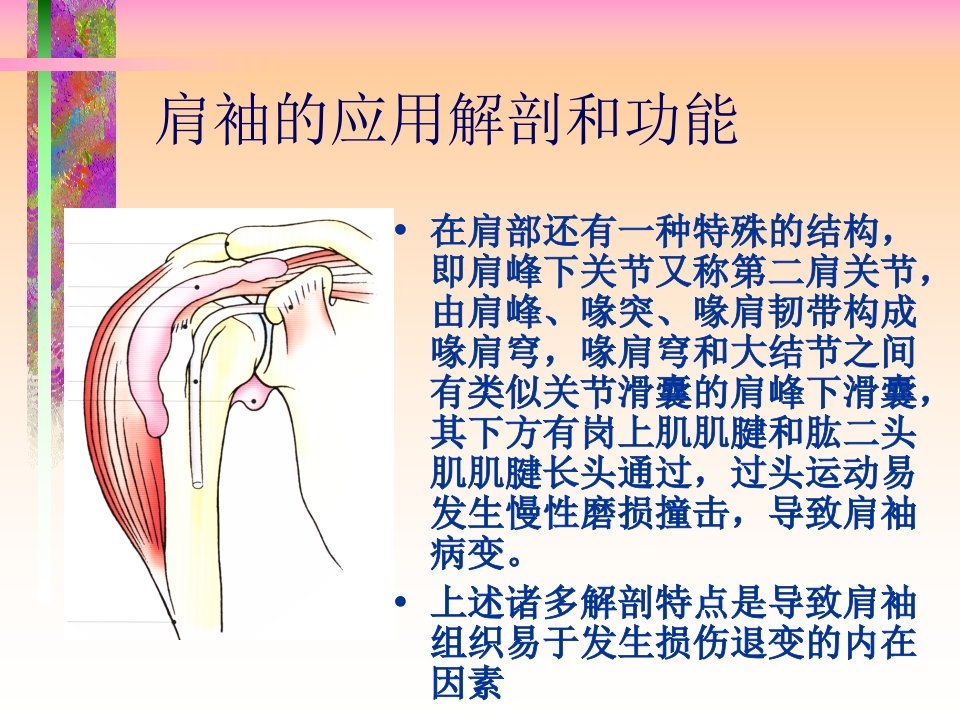 肩袖的应用解剖和功能

• 在肩部还有一种特殊的结构，即肩峰下关节又称第二肩关节，由肩峰、喙突、喙肩韧带构成喙肩穹，喙肩穹和大结节之间有类似关节滑囊的肩峰下滑囊，其下方有岗上肌肌腱和肱二头肌肌腱长头通过，过头运动易发生慢性磨损撞击，导致肩袖病变。

• 上述诸多解剖特点是导致肩袖组织易于发生损伤退变的内在因素